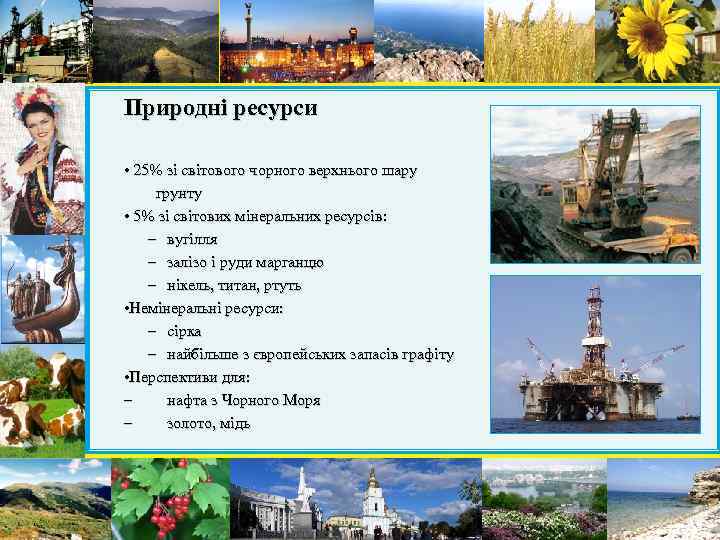 Природні ресурси

• 25% зі світового чорного верхнього шару грунту
• 5% зі світових мінеральних ресурсів:
– вугілля
– залізо і руди марганцю
– нікель, титан, ртуть
•Немінеральні ресурси:
– сірка
– найбільше з європейських запасів графіту
•Перспективи для:
– нафта з Чорного Моря
– золото, мідь